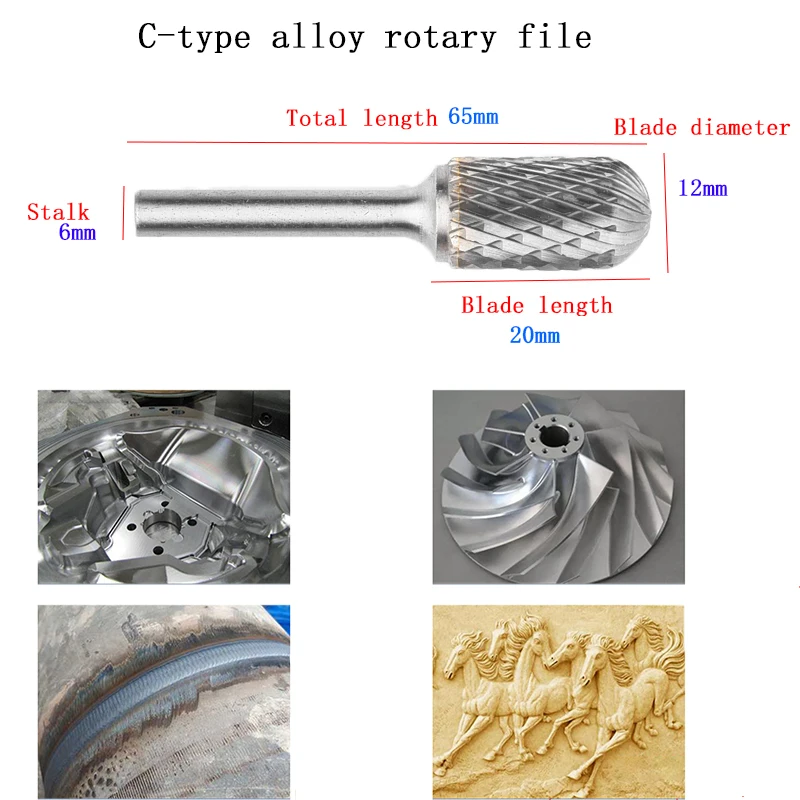 C-type alloy rotary file

Total length 65mm

Blade diameter

12mm

Stalk
6mm

Blade length
20mm